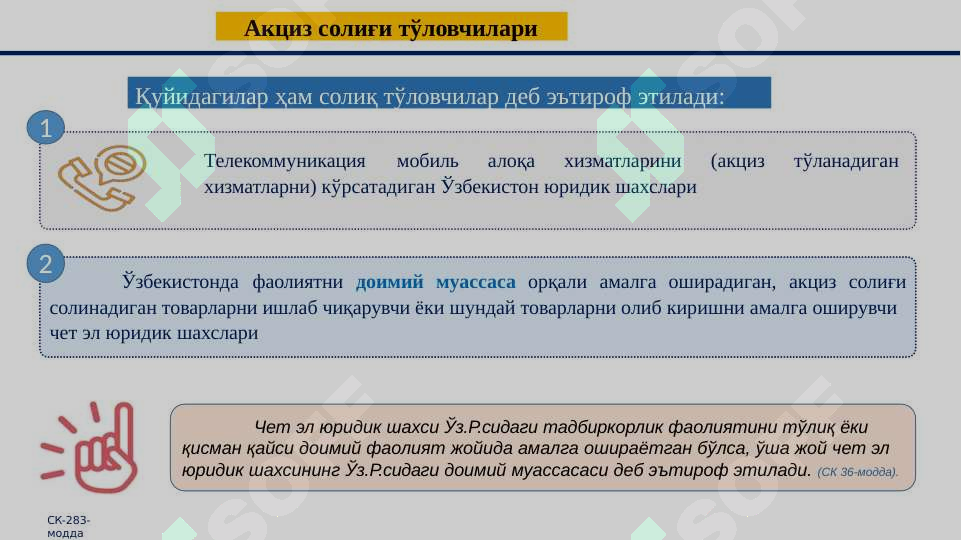 Акциз солиғи тўловчилари

Қуйидагилар ҳам солиқ тўловчилар деб эътироф этилади:

1

Телекоммуникация мобиль алоқа хизматларини (акциз тўланадиган хизматларни) кўрсатадиган Ўзбекистон юридик шахслари

2

Ўзбекистонда фаолиятни доимий муассаса орқали амалга оширадиган, акциз солиғи солинадиган товарларни ишлаб чиқарувчи ёки шундай товарларни олиб киришни амалга оширувчи чет эл юридик шахслари

Чет эл юридик шахси Ўз.Р.сидаги тадбиркорлик фаолиятини тўлиқ ёки қисман қайси доимий фаолият жойида амалга ошираётган бўлса, ўша жой чет эл юридик шахсининг Ўз.Р.сидаги доимий муассасаси деб эътироф этилади. (СК 36-модда).

СК-283-модда